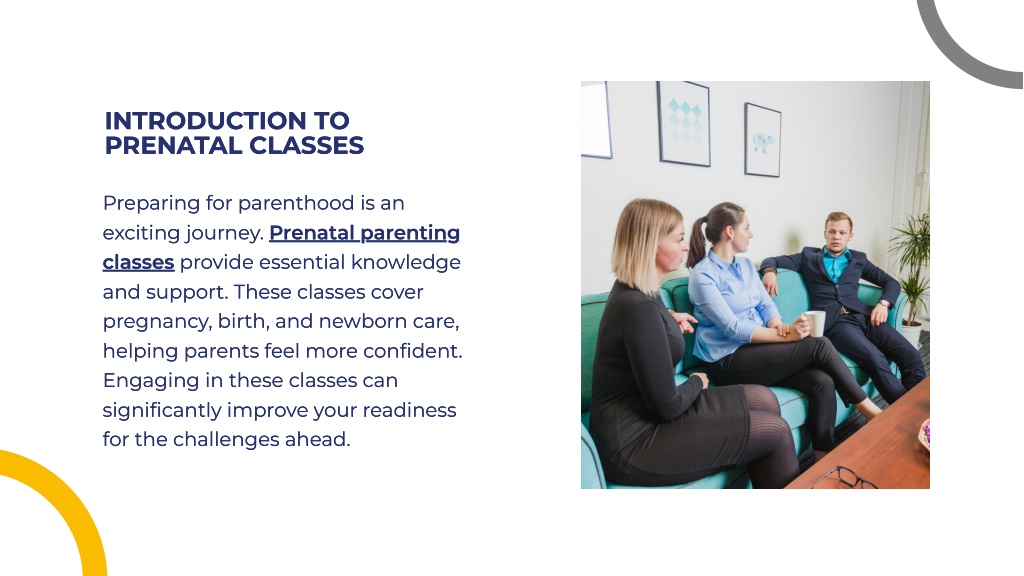 INTRODUCTION TO PRENATAL CLASSES

Preparing for parenthood is an exciting journey. Prenatal parenting classes provide essential knowledge and support. These classes cover pregnancy, birth, and newborn care, helping parents feel more confident. Engaging in these classes can significantly improve your readiness for the challenges ahead.